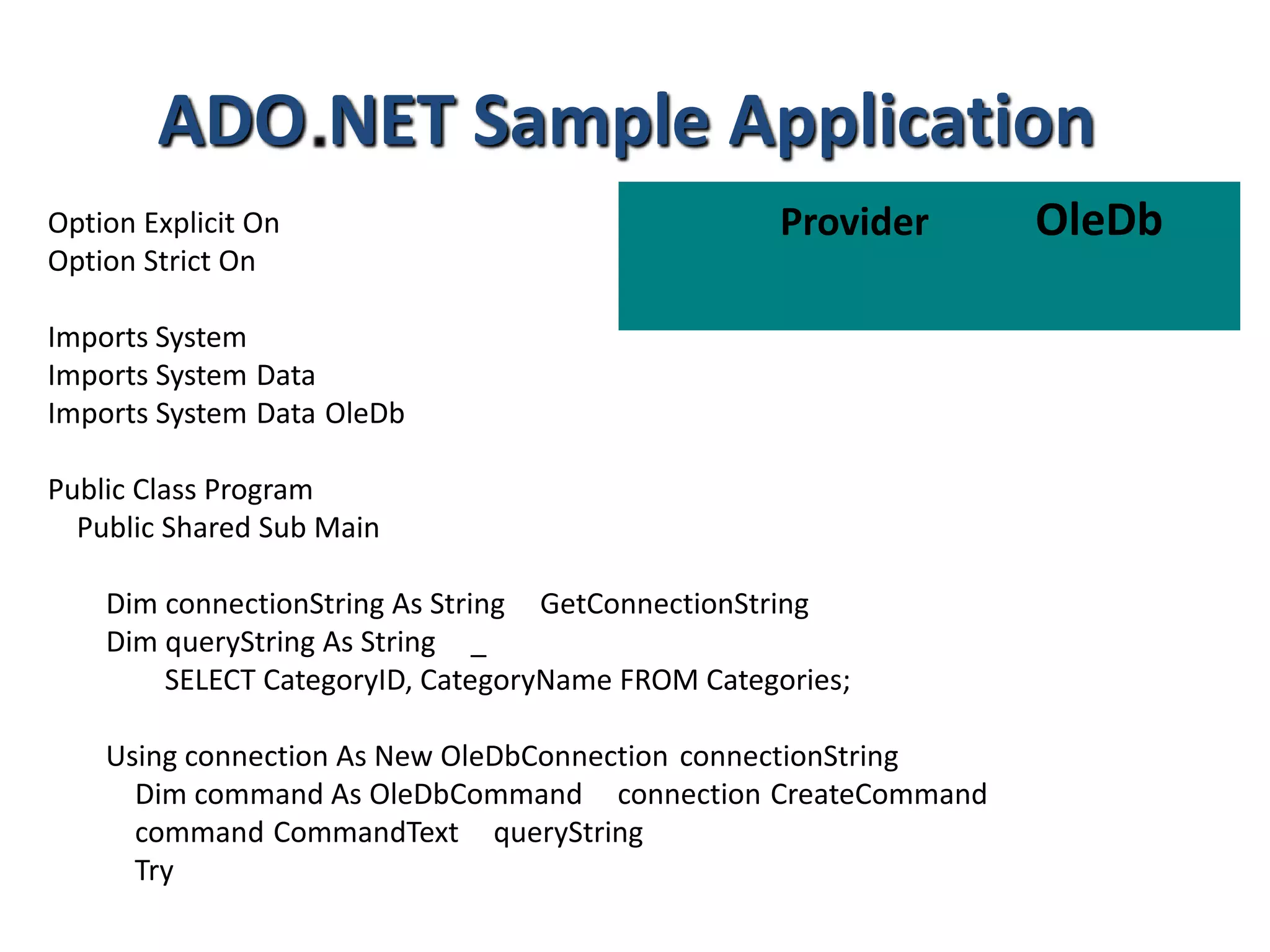 ADO.NET Sample Application

Provider OleDb

Option Explicit On
Option Strict On

Imports System
Imports System Data
Imports System Data OleDb

Public Class Program
Public Shared Sub Main

Dim connectionString As String GetConnectionString
Dim queryString As String _
SELECT CategoryID, CategoryName FROM Categories;

Using connection As New OleDbConnection connectionString
Dim command As OleDbCommand connection CreateCommand
command CommandText queryString
Try